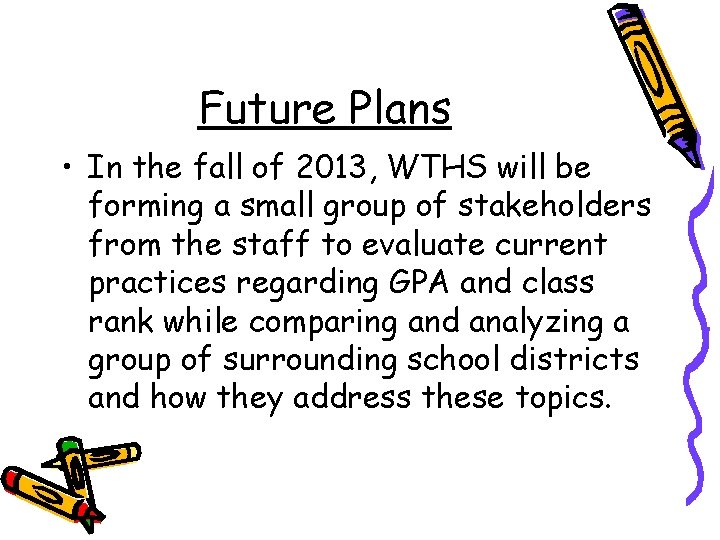 Future Plans

• In the fall of 2013, WTHS will be forming a small group of stakeholders from the staff to evaluate current practices regarding GPA and class rank while comparing and analyzing a group of surrounding school districts and how they address these topics.